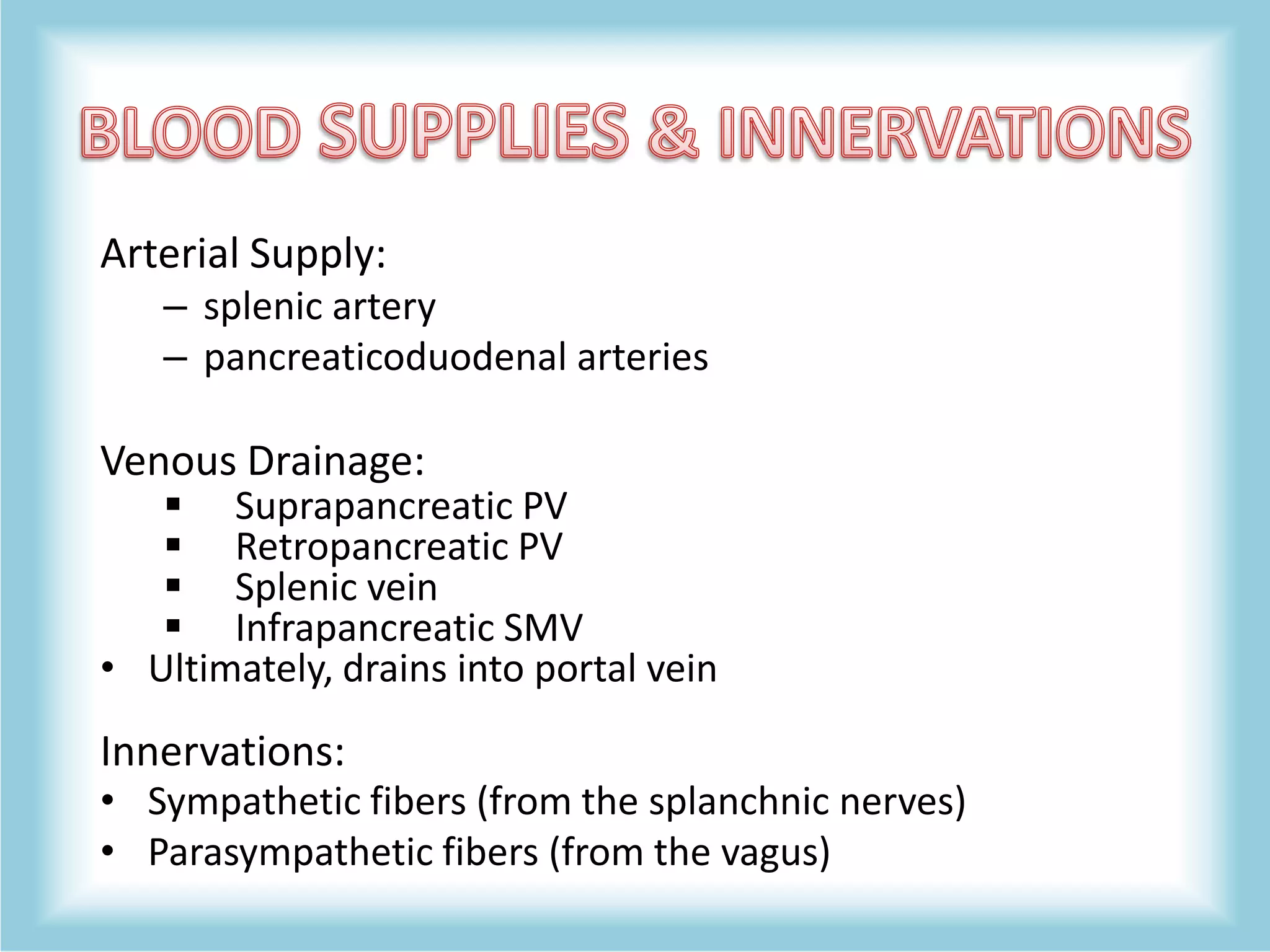 BLOOD SUPPLIES & INNERVATIONS

Arterial Supply:
– splenic artery
– pancreaticoduodenal arteries

Venous Drainage:
▪ Suprapancreatic PV
▪ Retropancreatic PV
▪ Splenic vein
▪ Infrapancreatic SMV
• Ultimately, drains into portal vein

Innervations:
• Sympathetic fibers (from the splanchnic nerves)
• Parasympathetic fibers (from the vagus)